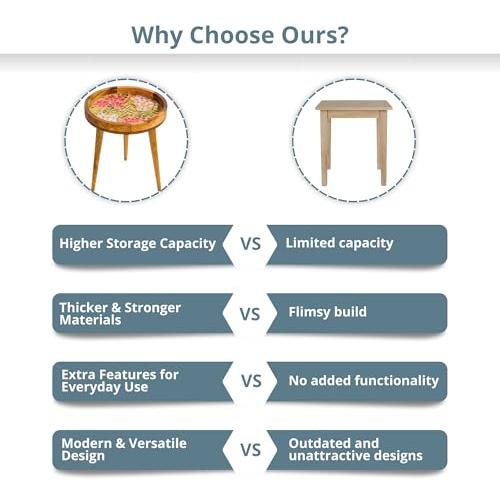 Why Choose Ours?

Higher Storage Capacity VS Limited capacity

Thicker & Stronger Materials VS Flimsy build

Extra Features for Everyday Use VS No added functionality

Modern & Versatile Design VS Outdated and unattractive designs